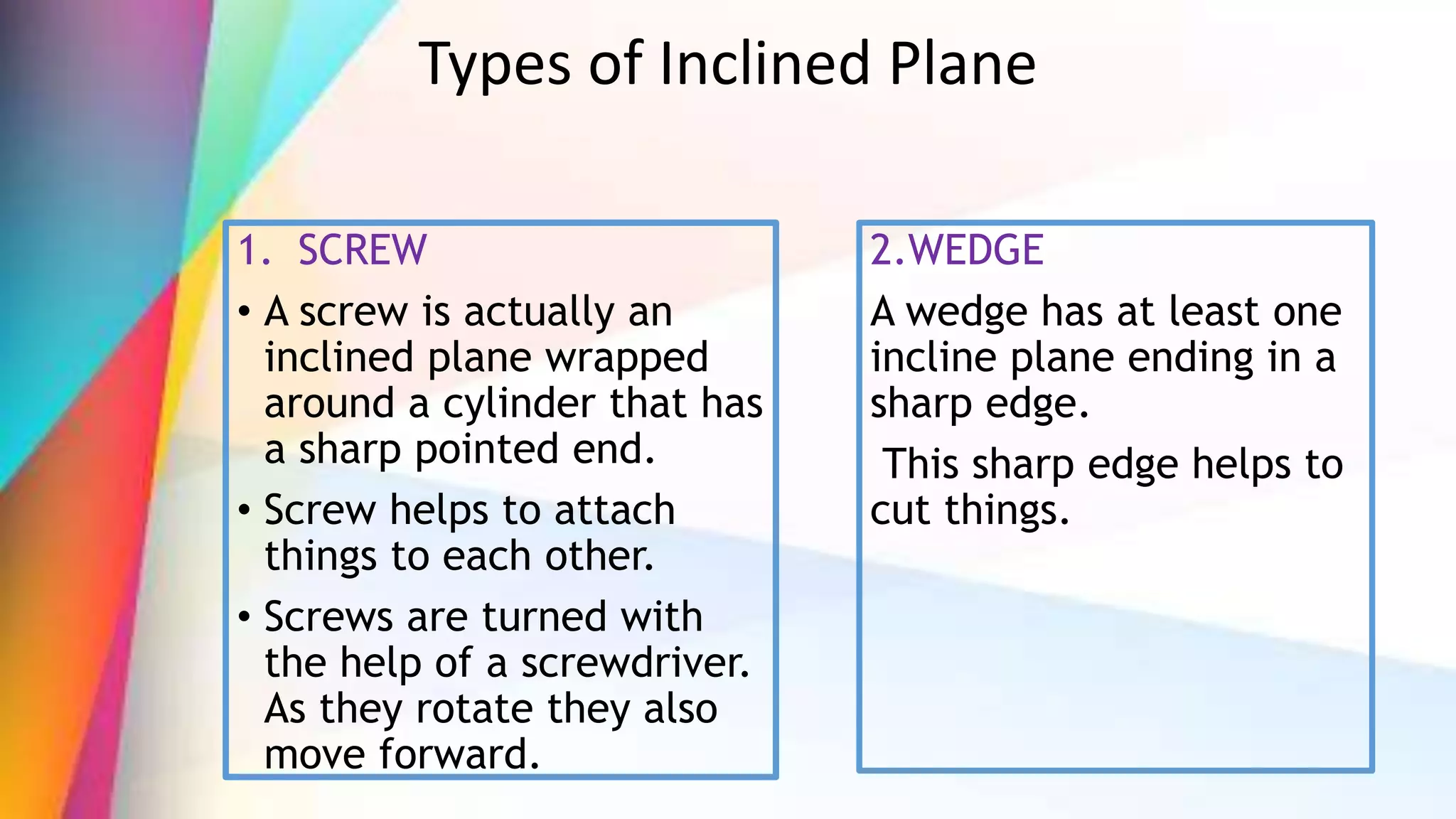 Types of Inclined Plane

1. SCREW

• A screw is actually an inclined plane wrapped around a cylinder that has a sharp pointed end.

• Screw helps to attach things to each other.

• Screws are turned with the help of a screwdriver. As they rotate they also move forward.

2.WEDGE

A wedge has at least one incline plane ending in a sharp edge.

This sharp edge helps to cut things.